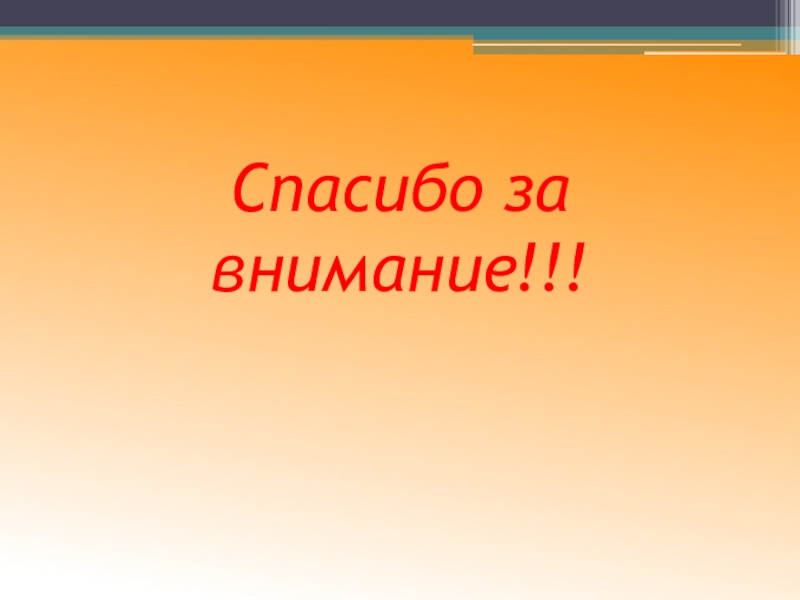 Спасибо за внимание!!!